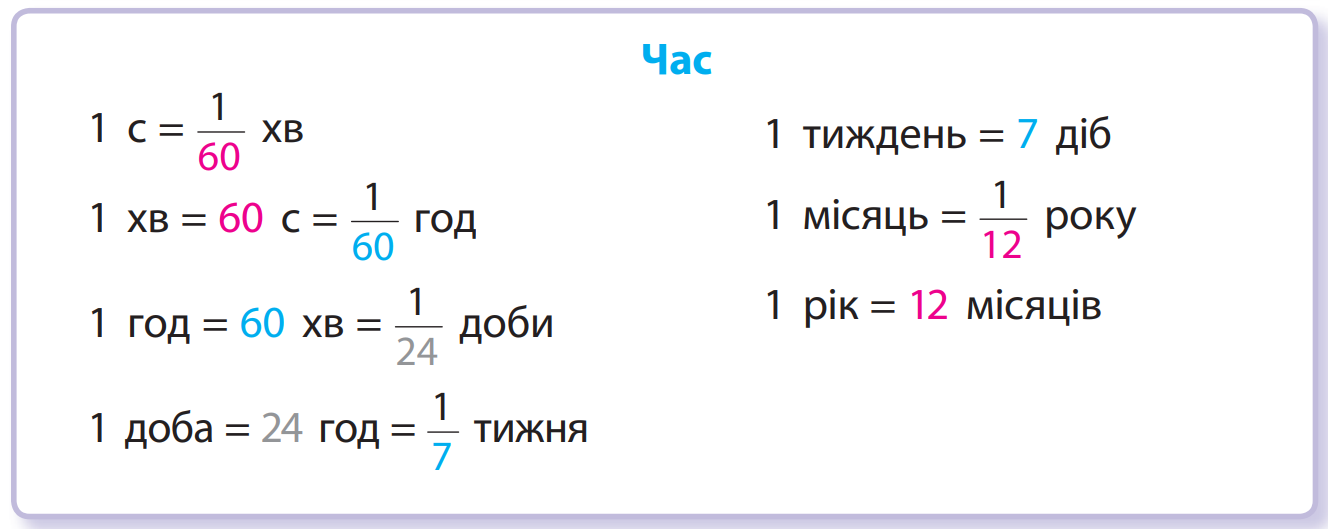 Час

1 с = $\frac{1}{60}$ хв

1 хв = 60 с = $\frac{1}{60}$ год

1 год = 60 хв = $\frac{1}{24}$ доби

1 доба = 24 год = $\frac{1}{7}$ тижня

1 тиждень = 7 діб

1 місяць = $\frac{1}{12}$ року

1 рік = 12 місяців